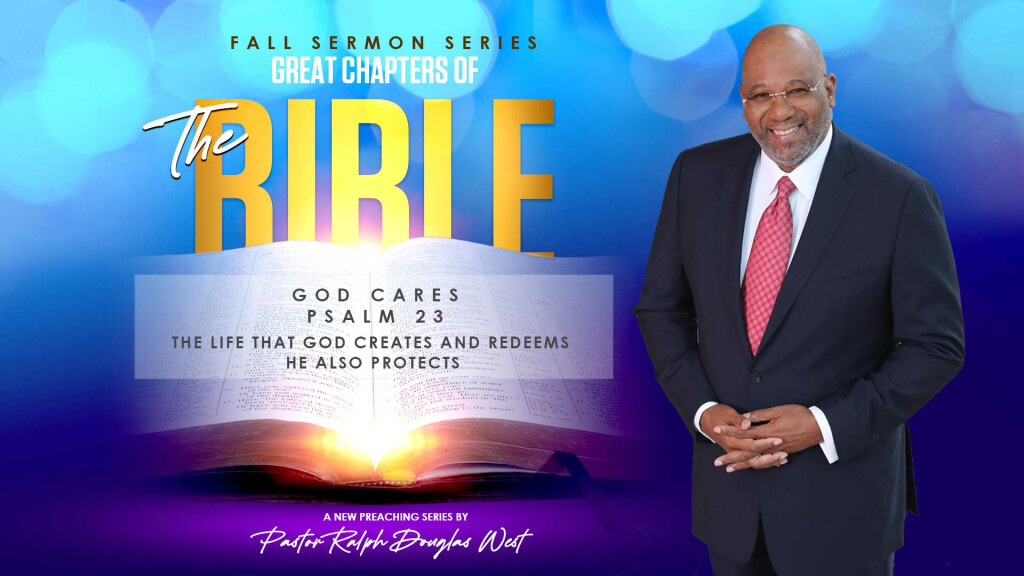 FALL SERMON SERIES
GREAT CHAPTERS OF
The BIBLE

GOD CARES
PSALM 23
THE LIFE THAT GOD CREATES AND REDEEMS HE ALSO PROTECTS

A NEW PREACHING SERIES BY
Pastor Ralph Douglas West